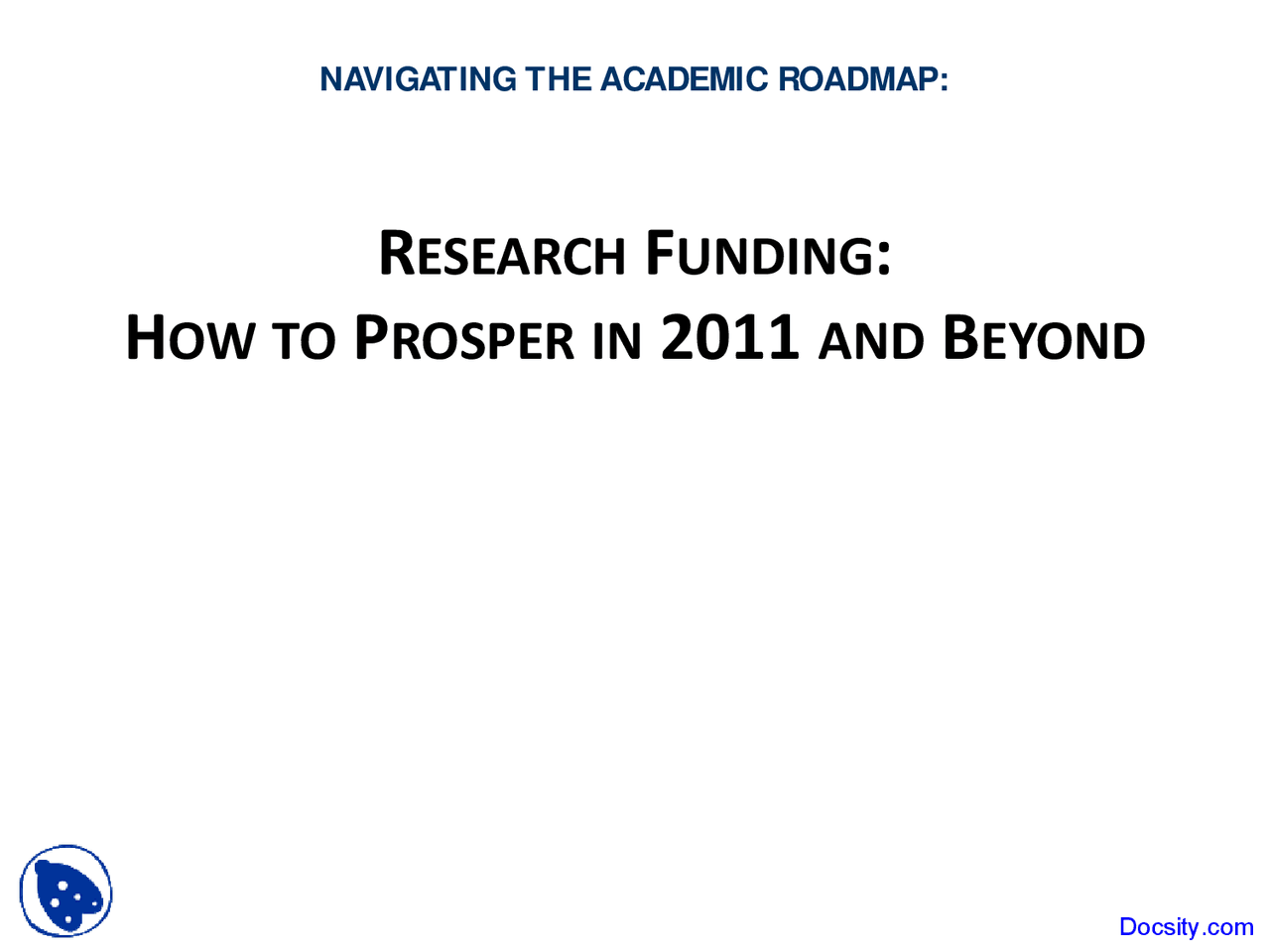 NAVIGATING THE ACADEMIC ROADMAP:

RESEARCH FUNDING:
HOW TO PROSPER IN 2011 AND BEYOND

Docsity.com